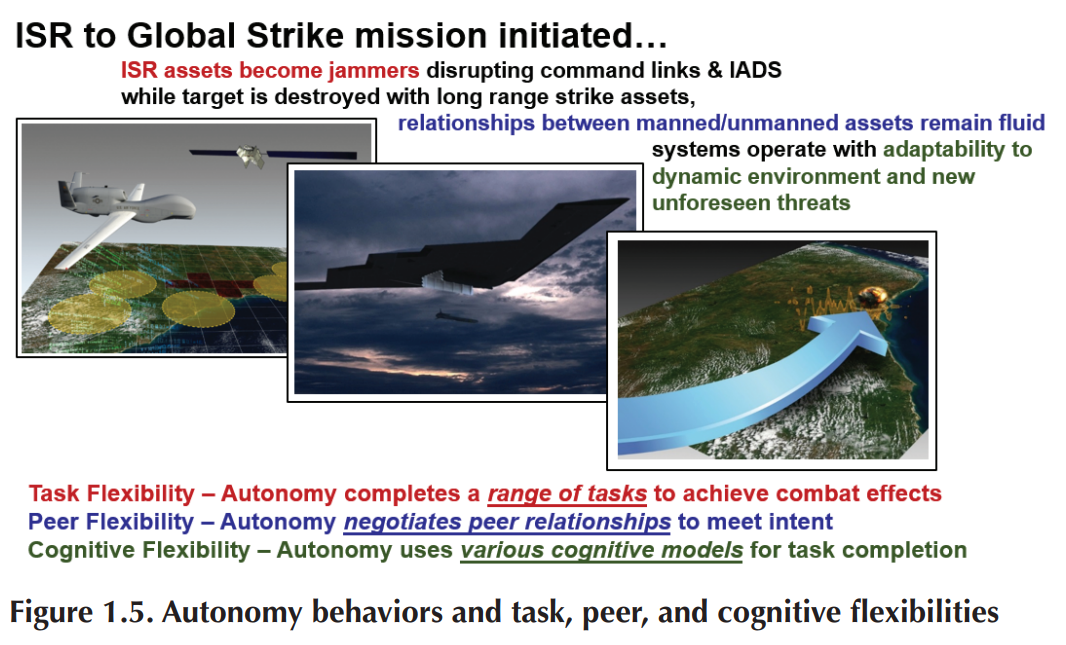 ISR to Global Strike mission initiated…

ISR assets become jammers disrupting command links & IADS while target is destroyed with long range strike assets,

relationships between manned/unmanned assets remain fluid

systems operate with adaptability to dynamic environment and new unforeseen threats

Task Flexibility – Autonomy completes a range of tasks to achieve combat effects
Peer Flexibility – Autonomy negotiates peer relationships to meet intent
Cognitive Flexibility – Autonomy uses various cognitive models for task completion

Figure 1.5. Autonomy behaviors and task, peer, and cognitive flexibilities